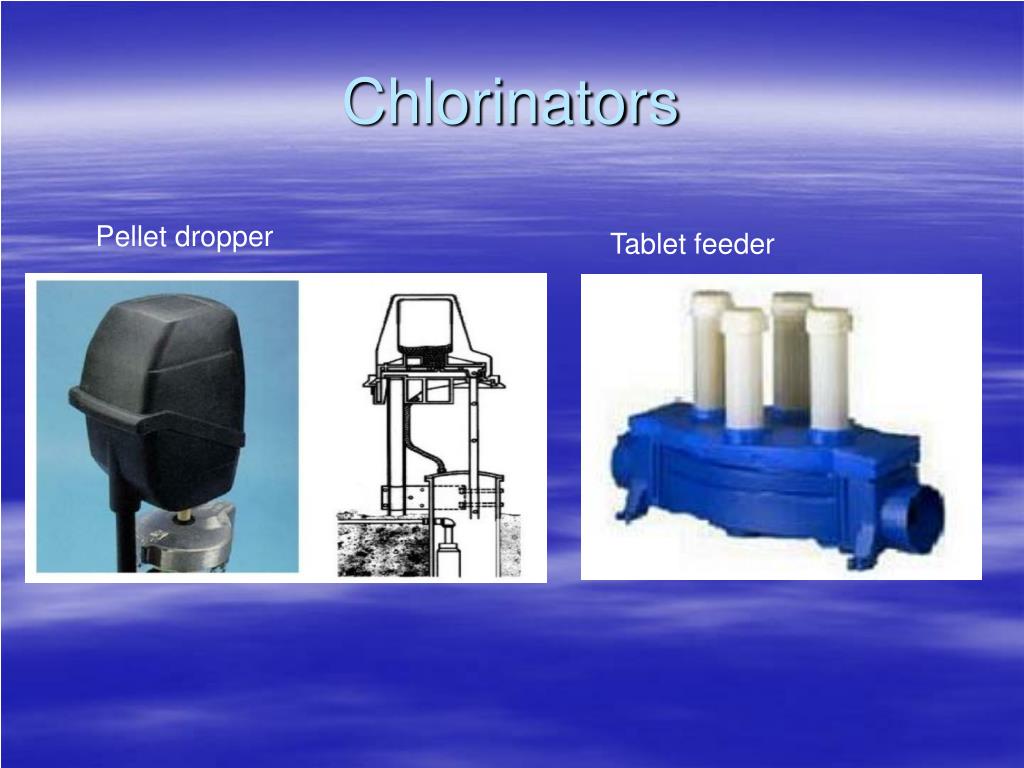 Chlorinators

Pellet dropper

Tablet feeder